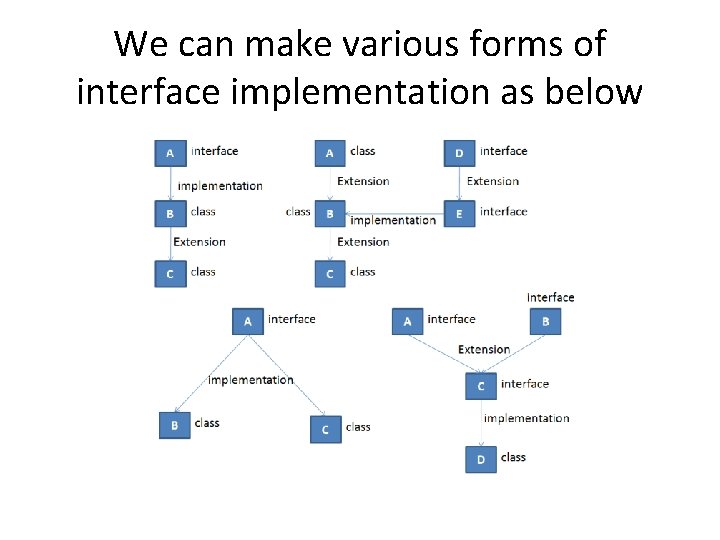 We can make various forms of interface implementation as below

A interface
implementation
B class
Extension
C class

A class
Extension
class B
implementation
Extension
C class

D interface
Extension
E interface

A interface
implementation
B class
C class

A interface
Interface
B
Extension
C interface
implementation
D class